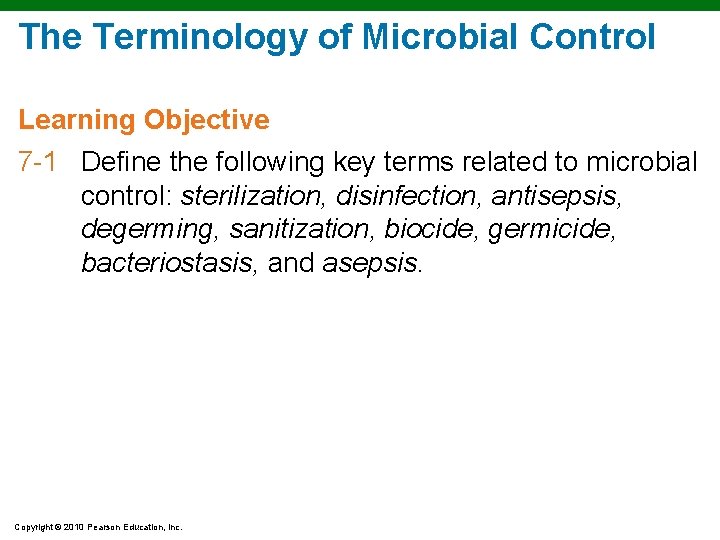 The Terminology of Microbial Control

Learning Objective

7-1 Define the following key terms related to microbial control: sterilization, disinfection, antisepsis, degerming, sanitization, biocide, germicide, bacteriostasis, and asepsis.

Copyright © 2010 Pearson Education, Inc.